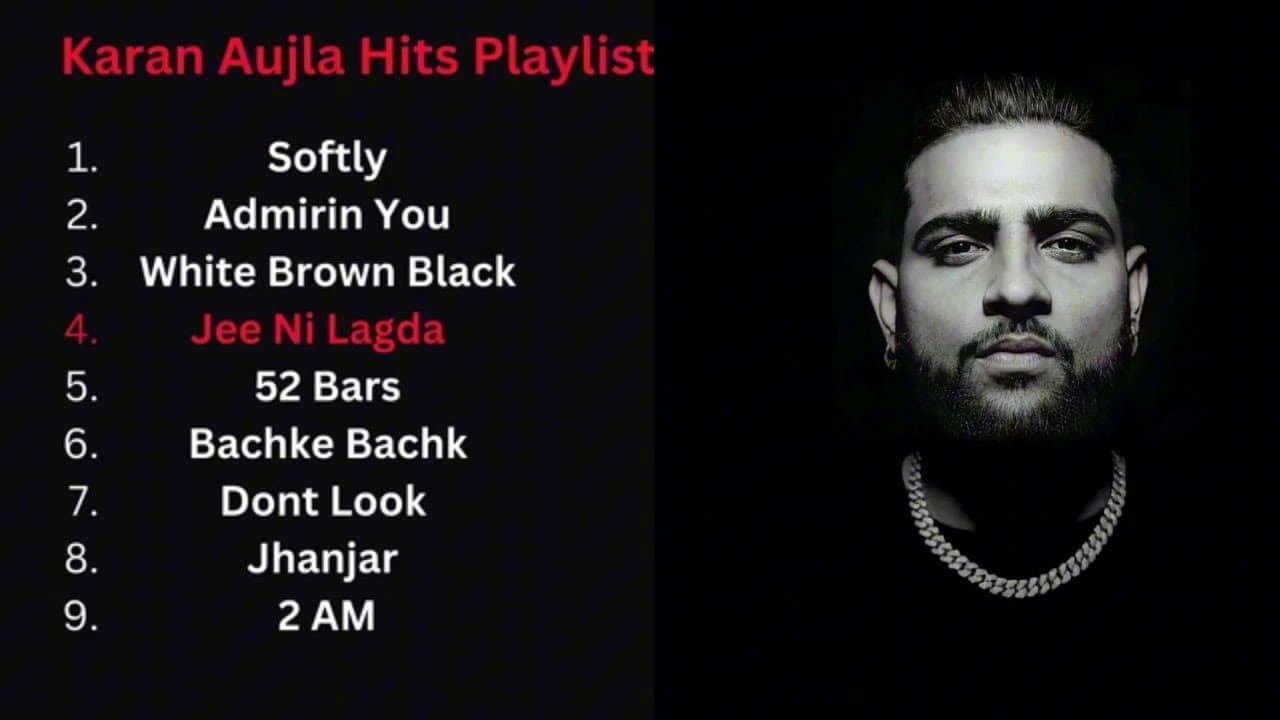 Karan Aujla Hits Playlist

1. Softly
2. Admirin You
3. White Brown Black
4. Jee Ni Lagda
5. 52 Bars
6. Bachke Bachk
7. Dont Look
8. Jhanjar
9. 2 AM